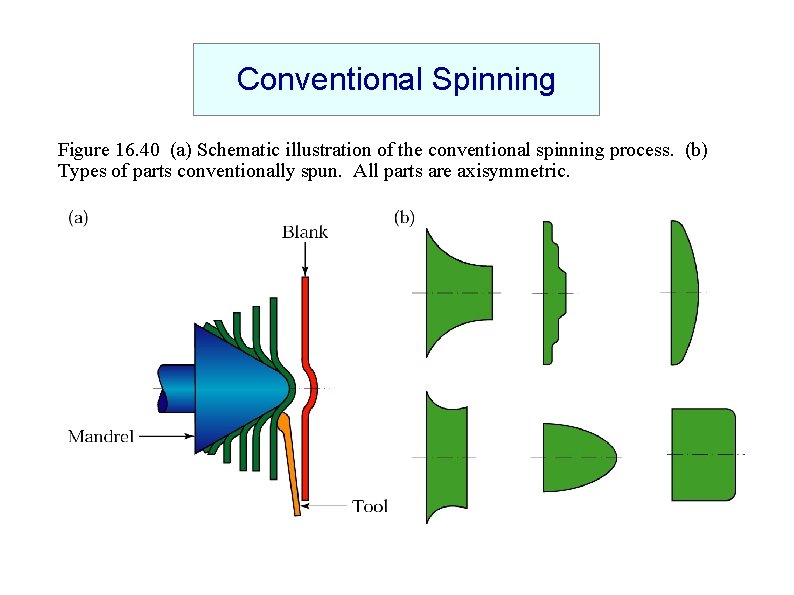 Conventional Spinning

Figure 16.40 (a) Schematic illustration of the conventional spinning process. (b) Types of parts conventionally spun. All parts are axisymmetric.

(a)

Blank

Mandrel

Tool

(b)